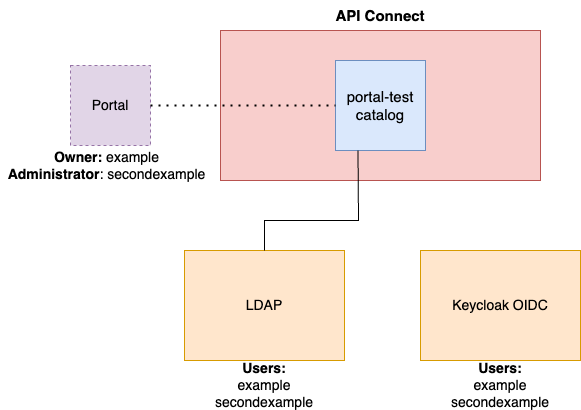 API Connect

Portal

Owner: example
Administrator: secondexample

portal-test catalog

LDAP

Users:
example
secondexample

Keycloak OIDC

Users:
example
secondexample